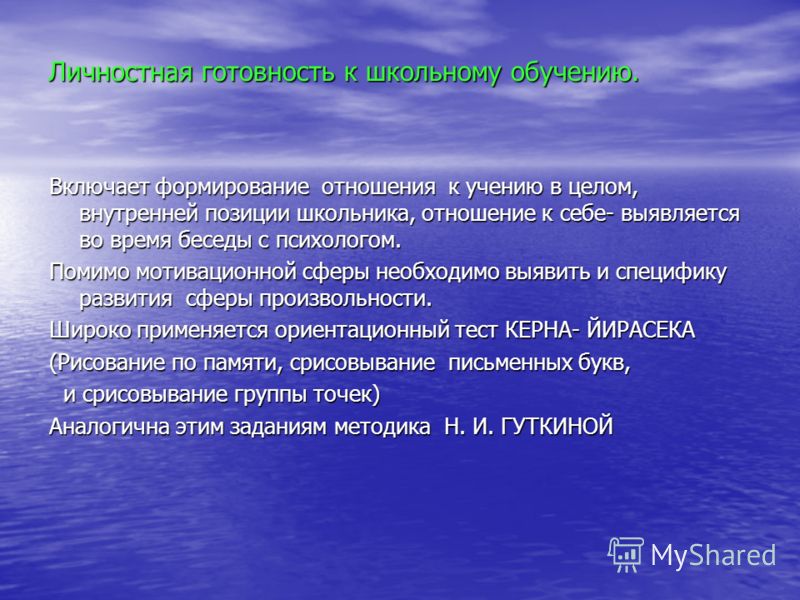 Личностная готовность к школьному обучению.

Включает формирование отношения к учению в целом, внутренней позиции школьника, отношение к себе- выявляется во время беседы с психологом.

Помимо мотивационной сферы необходимо выявить и специфику развития сферы произвольности.

Широко применяется ориентационный тест КЕРНА- ЙИРАСЕКА

(Рисование по памяти, срисовывание письменных букв,

и срисовывание группы точек)

Аналогична этим заданиям методика Н. И. ГУТКИНОЙ

MyShared